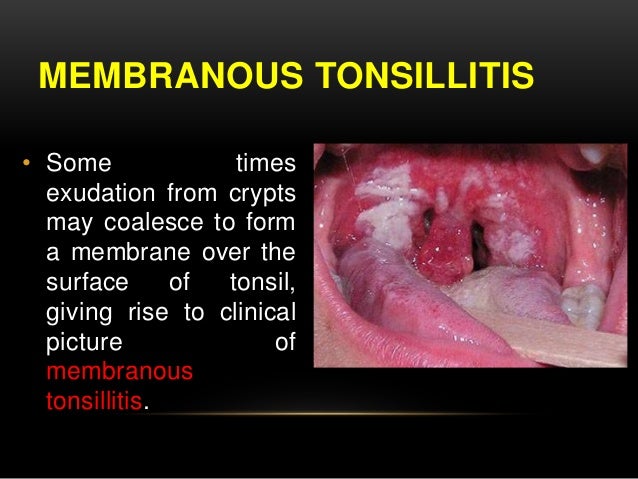 MEMBRANOUS TONSILLITIS

• Some times exudation from crypts may coalesce to form a membrane over the surface of tonsil, giving rise to clinical picture of membranous tonsillitis.